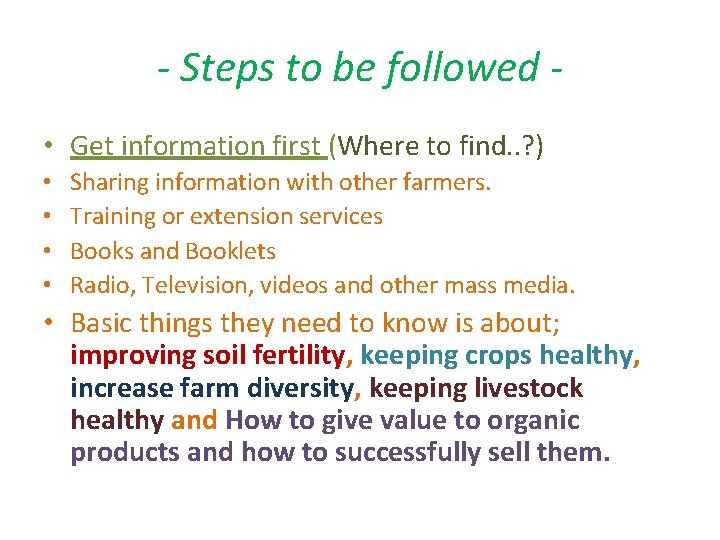 - Steps to be followed -

• Get information first (Where to find..?)
• Sharing information with other farmers.
• Training or extension services
• Books and Booklets
• Radio, Television, videos and other mass media.
• Basic things they need to know is about; improving soil fertility, keeping crops healthy, increase farm diversity, keeping livestock healthy and How to give value to organic products and how to successfully sell them.